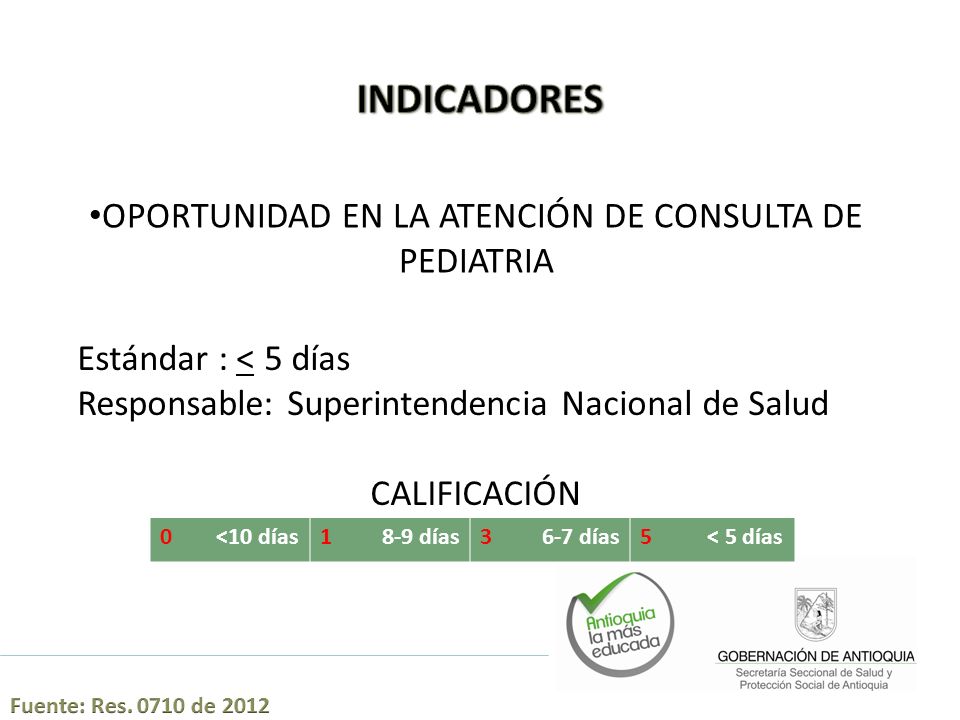 INDICADORES

•OPORTUNIDAD EN LA ATENCIÓN DE CONSULTA DE PEDIATRIA

Estándar : $\leq$ 5 días
Responsable: Superintendencia Nacional de Salud

CALIFICACIÓN

| 0 <10 días | 1 8-9 días | 3 6-7 días | 5 < 5 días |
|---|---|---|---|

Antioquia la más educada

GOBERNACIÓN DE ANTIOQUIA
Secretaría Seccional de Salud y Protección Social de Antioquia

Fuente: Res. 0710 de 2012